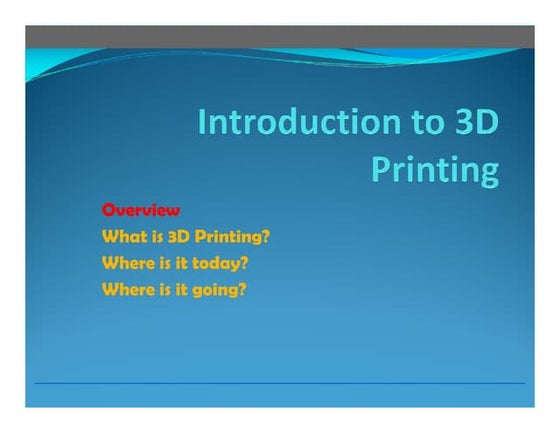 Introduction to 3D Printing

Overview
What is 3D Printing?
Where is it today?
Where is it going?